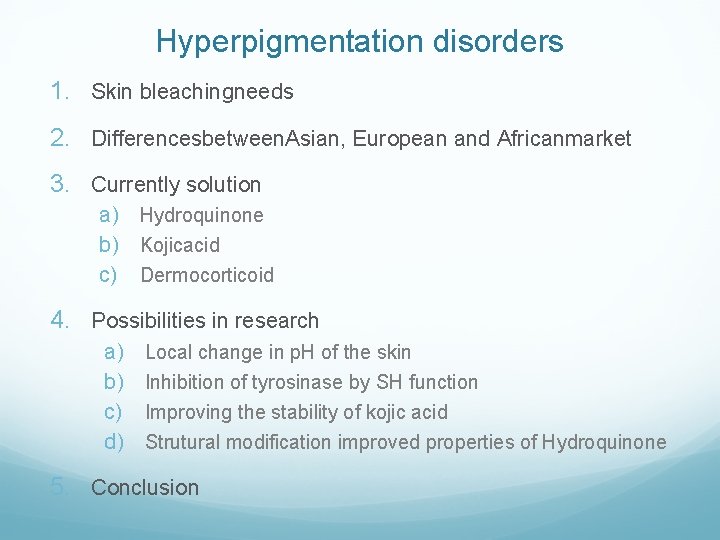 Hyperpigmentation disorders

1. Skin bleachingneeds

2. DifferencesbetweenAsian, European and Africanmarket

3. Currently solution
a) Hydroquinone
b) Kojicacid
c) Dermocorticoid

4. Possibilities in research
a) Local change in pH of the skin
b) Inhibition of tyrosinase by SH function
c) Improving the stability of kojic acid
d) Strutural modification improved properties of Hydroquinone

5. Conclusion